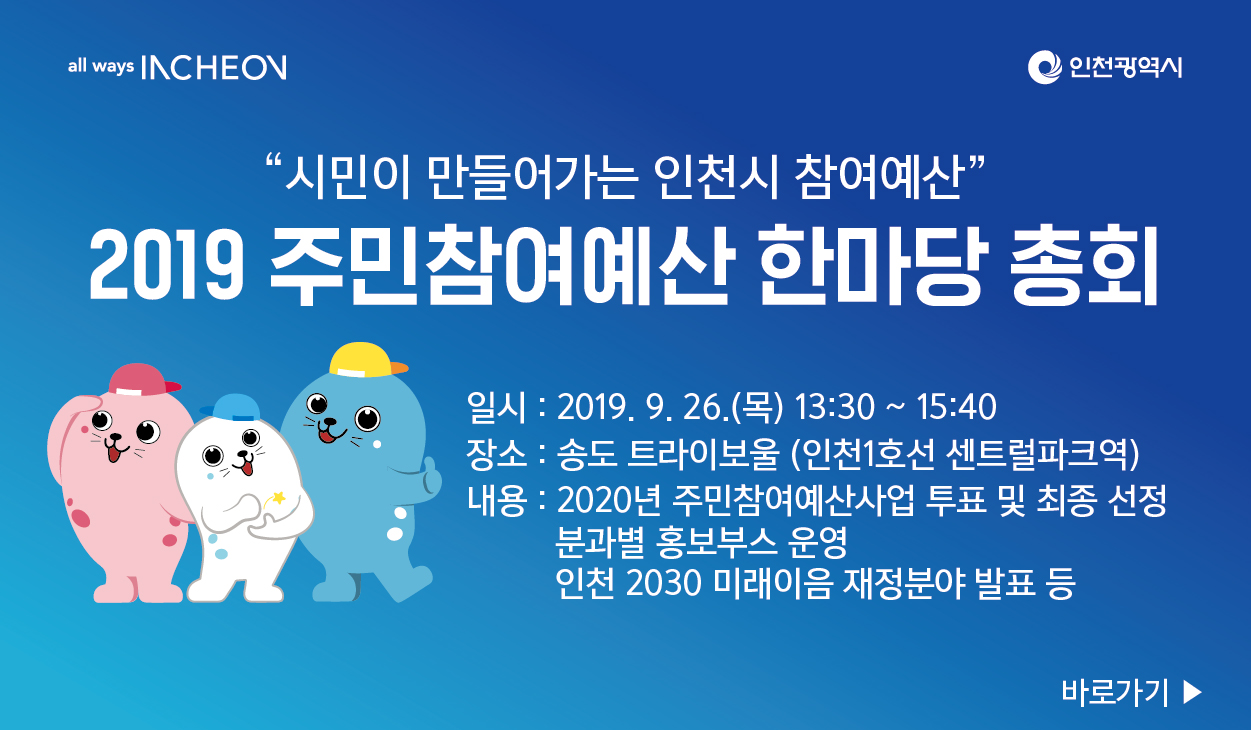 all ways INCHEON

인천광역시

“시민이 만들어가는 인천시 참여예산”

2019 주민참여예산 한마당 총회

일시 : 2019. 9. 26.(목) 13:30 ~ 15:40

장소 : 송도 트라이보울 (인천1호선 센트럴파크역)

내용 : 2020년 주민참여예산사업 투표 및 최종 선정
분과별 홍보부스 운영
인천 2030 미래이음 재정분야 발표 등

바로가기 ▶